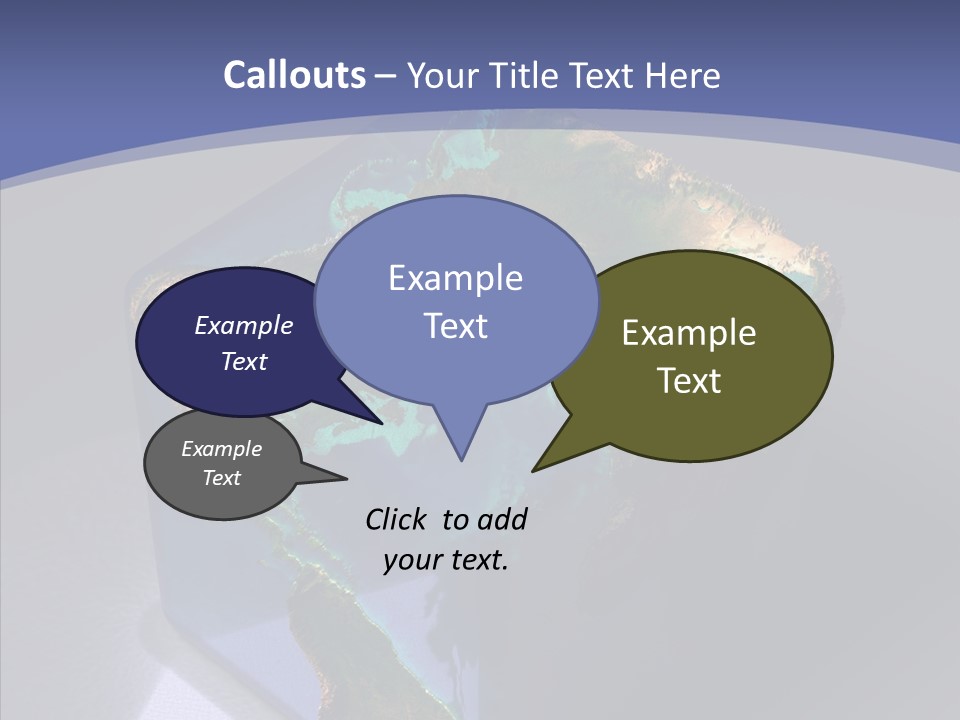 Callouts – Your Title Text Here

Example Text

Example Text

Example Text

Example Text

Click to add your text.